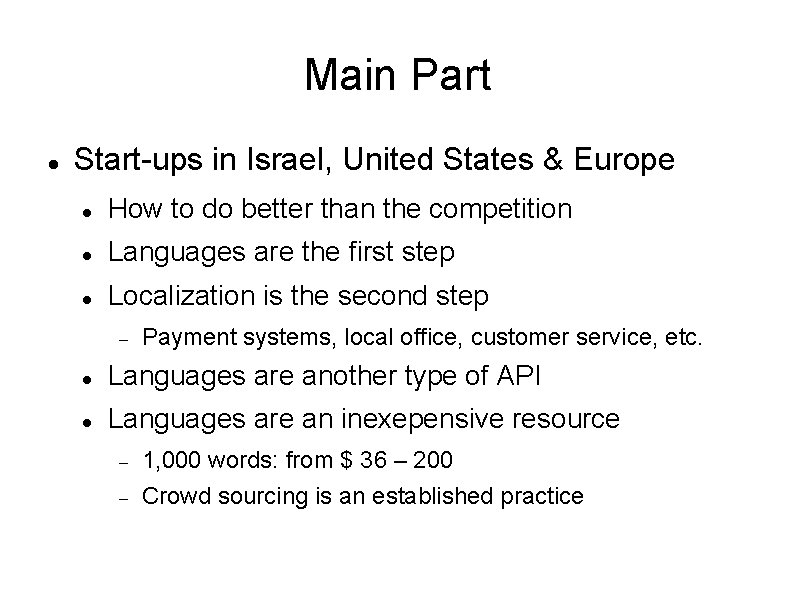 Main Part

- Start-ups in Israel, United States & Europe
  - How to do better than the competition
  - Languages are the first step
  - Localization is the second step
    - Payment systems, local office, customer service, etc.
  - Languages are another type of API
  - Languages are an inexepensive resource
    - 1,000 words: from \$ 36 – 200
    - Crowd sourcing is an established practice